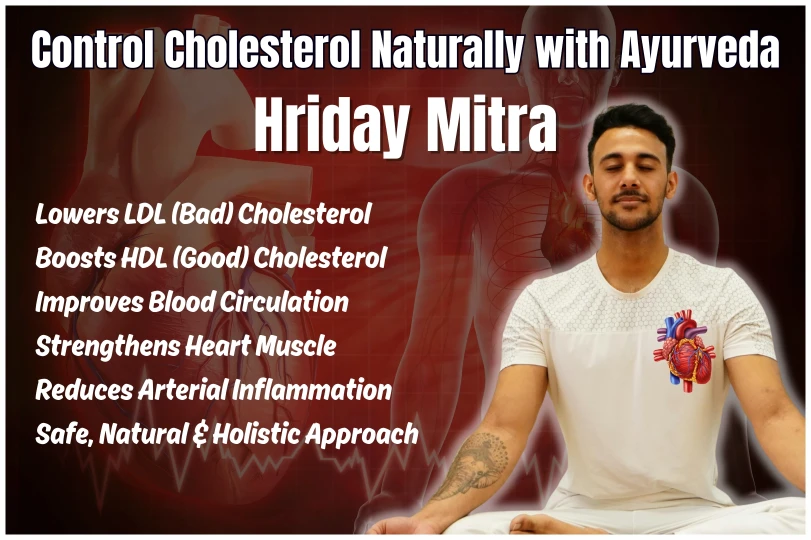 Control Cholesterol Naturally with Ayurveda

Hriday Mitra

Lowers LDL (Bad) Cholesterol

Boosts HDL (Good) Cholesterol

Improves Blood Circulation

Strengthens Heart Muscle

Reduces Arterial Inflammation

Safe, Natural & Holistic Approach